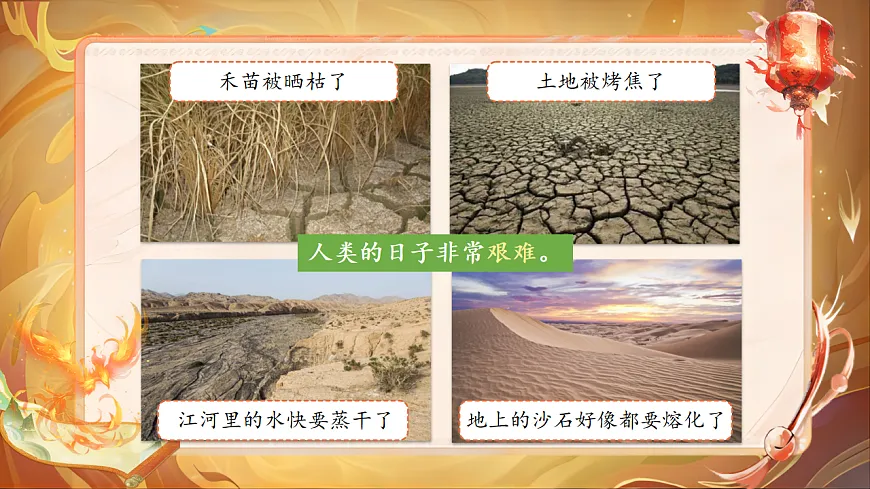 禾苗被晒枯了

土地被烤焦了

人类的日子非常艰难。

江河里的水快要蒸干了

地上的沙石好像都要熔化了